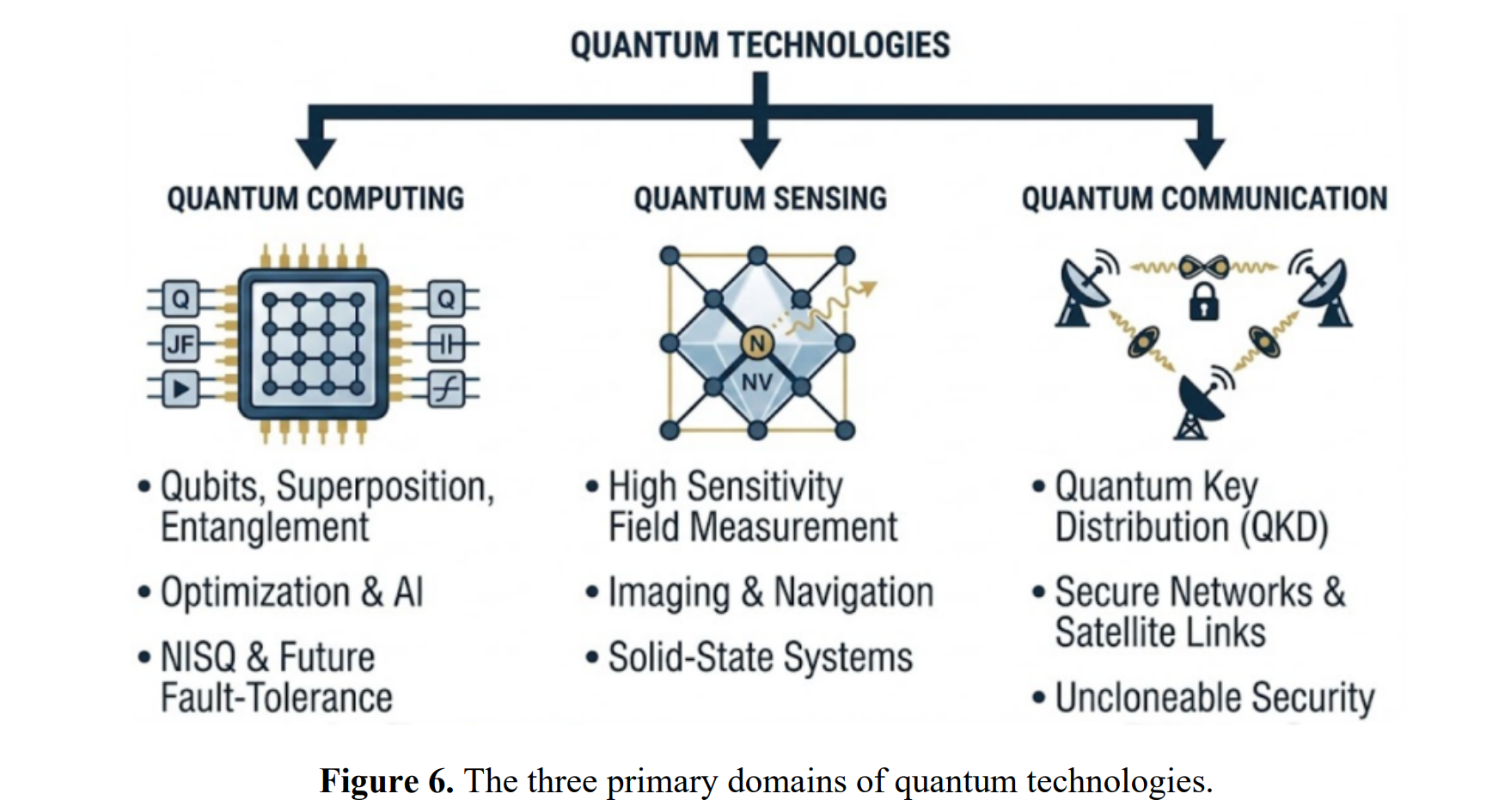 QUANTUM TECHNOLOGIES

QUANTUM COMPUTING

Q
JF
Q

• Qubits, Superposition, Entanglement

• Optimization & AI

• NISQ & Future Fault-Tolerance

QUANTUM SENSING

N
NV

• High Sensitivity Field Measurement

• Imaging & Navigation

• Solid-State Systems

QUANTUM COMMUNICATION

• Quantum Key Distribution (QKD)

• Secure Networks & Satellite Links

• Uncloneable Security

**Figure 6.** The three primary domains of quantum technologies.